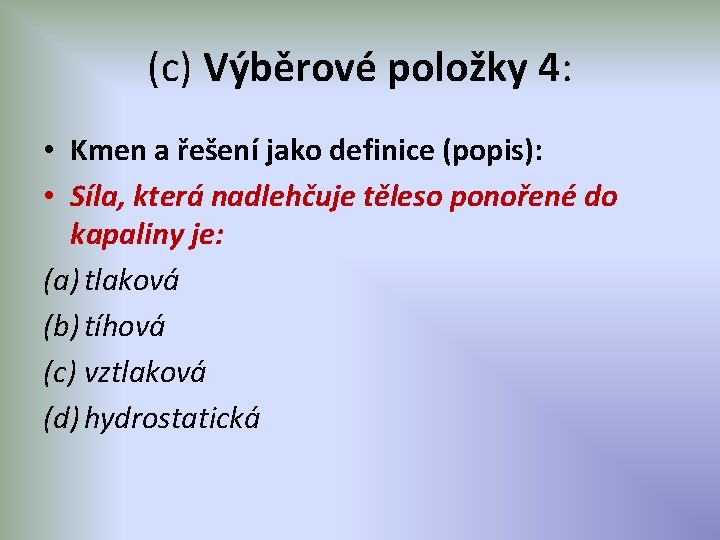 (c) Výběrové položky 4:

• Kmen a řešení jako definice (popis):
• Síla, která nadlehčuje těleso ponořené do kapaliny je:
(a) tlaková
(b) tíhová
(c) vztlaková
(d) hydrostatická